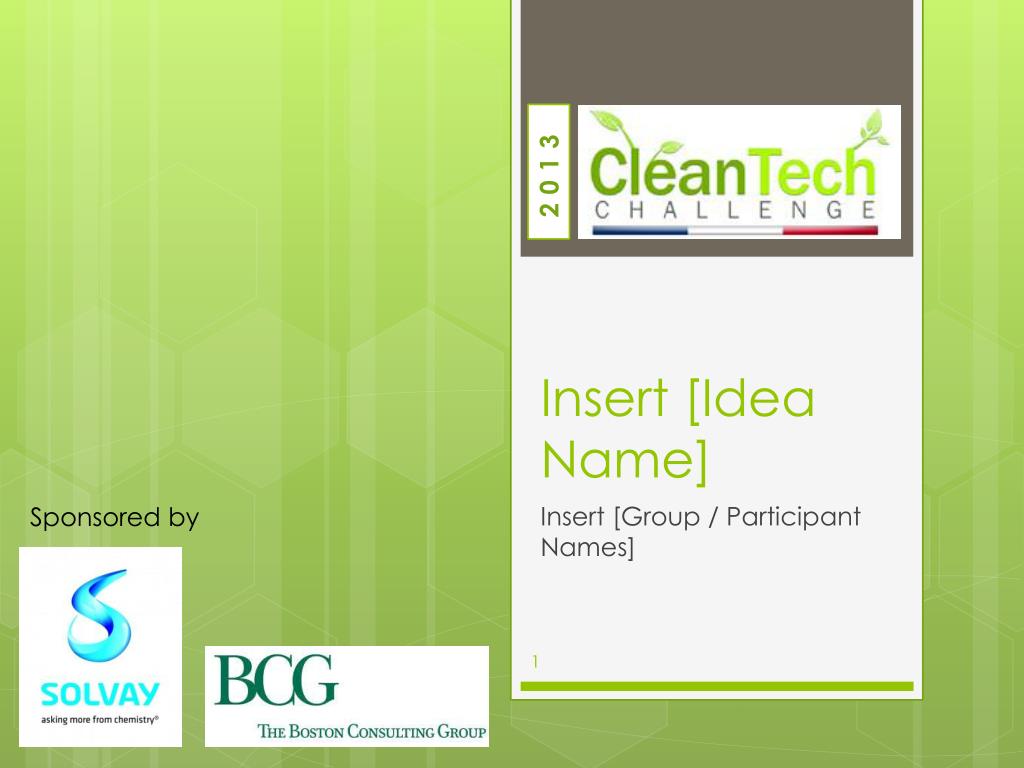 2013

CleanTech
CHALLENGE

Insert [Idea Name]

Insert [Group / Participant Names]

1

Sponsored by

SOLVAY
asking more from chemistry®

BCG
THE BOSTON CONSULTING GROUP